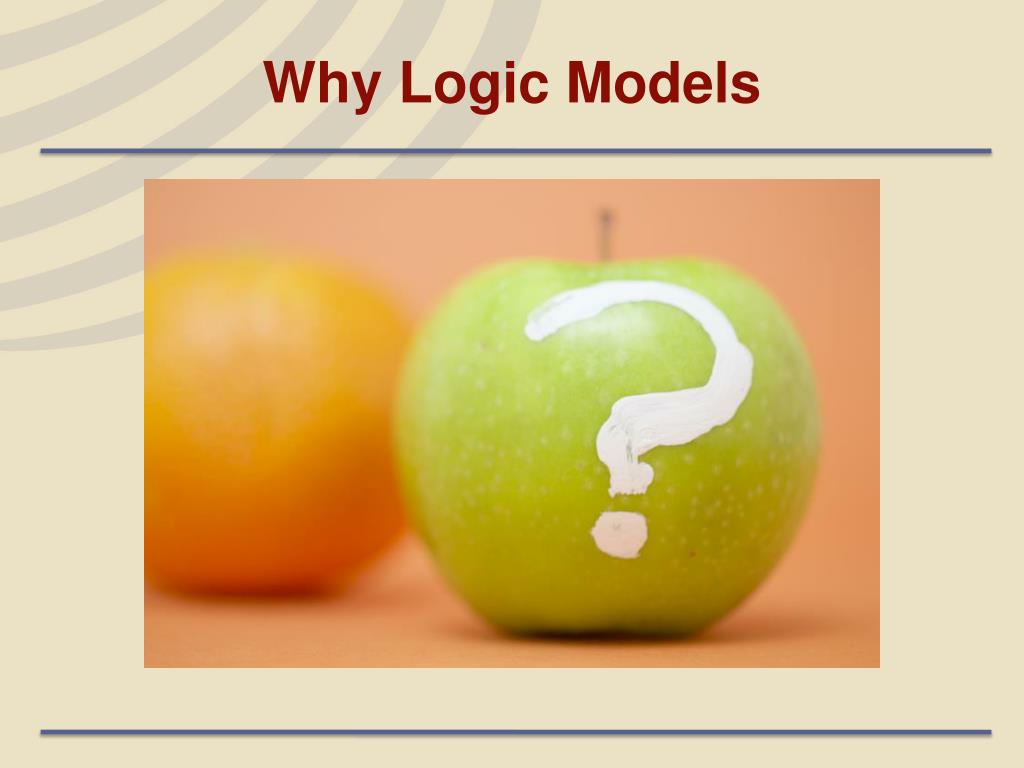 Why Logic Models

?